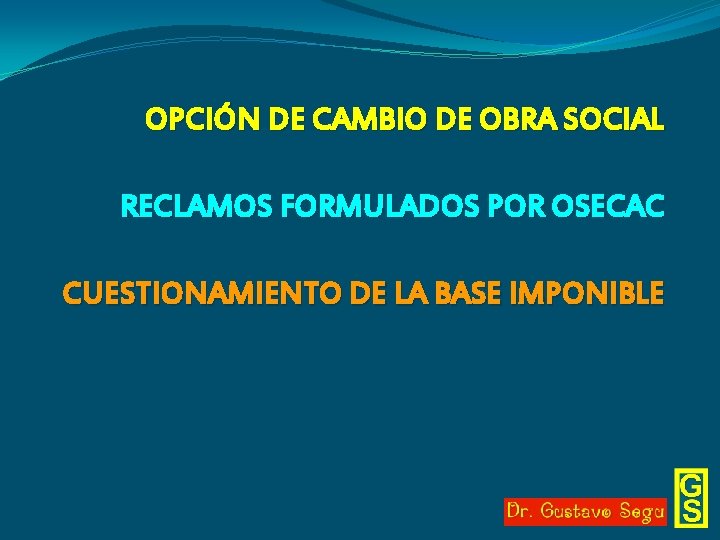 OPCIÓN DE CAMBIO DE OBRA SOCIAL

RECLAMOS FORMULADOS POR OSECAC

CUESTIONAMIENTO DE LA BASE IMPONIBLE

Dr. Gustavo Segu

GS